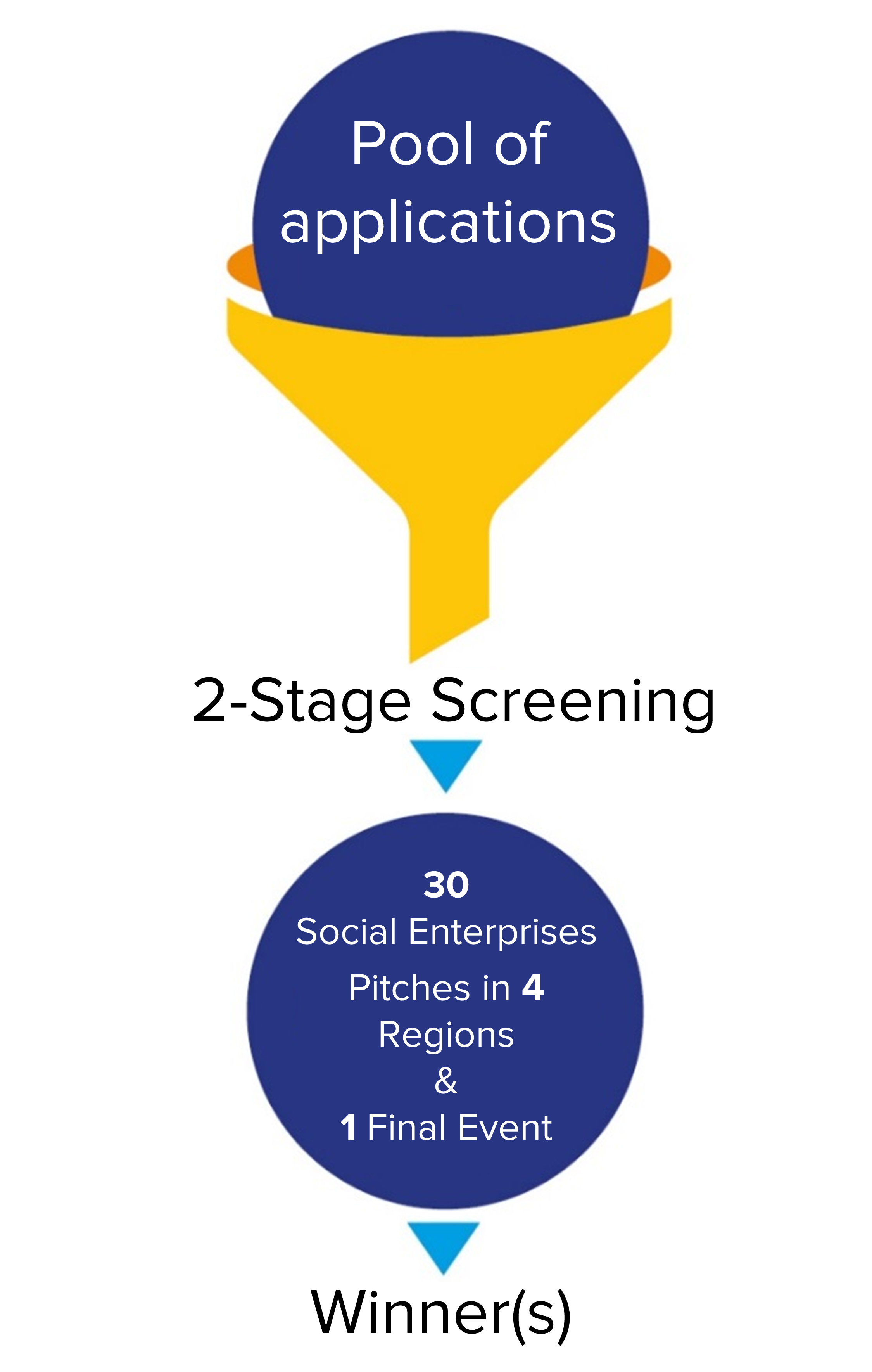 Pool of applications

2-Stage Screening

30
Social Enterprises
Pitches in 4 Regions
&
1 Final Event

Winner(s)